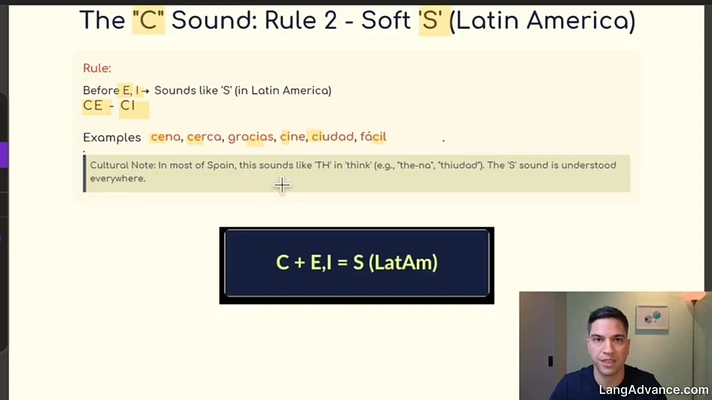 The "C" Sound: Rule 2 - Soft 'S' (Latin America)

Rule:

Before E, I → Sounds like 'S' (in Latin America)
CE - CI

Examples cena, cerca, gracias, cine, ciudad, fácil .

Cultural Note: In most of Spain, this sounds like 'TH' in 'think' (e.g., "the-na", "thiudad"). The 'S' sound is understood everywhere.

C + E,I = S (LatAm)

LangAdvance.com